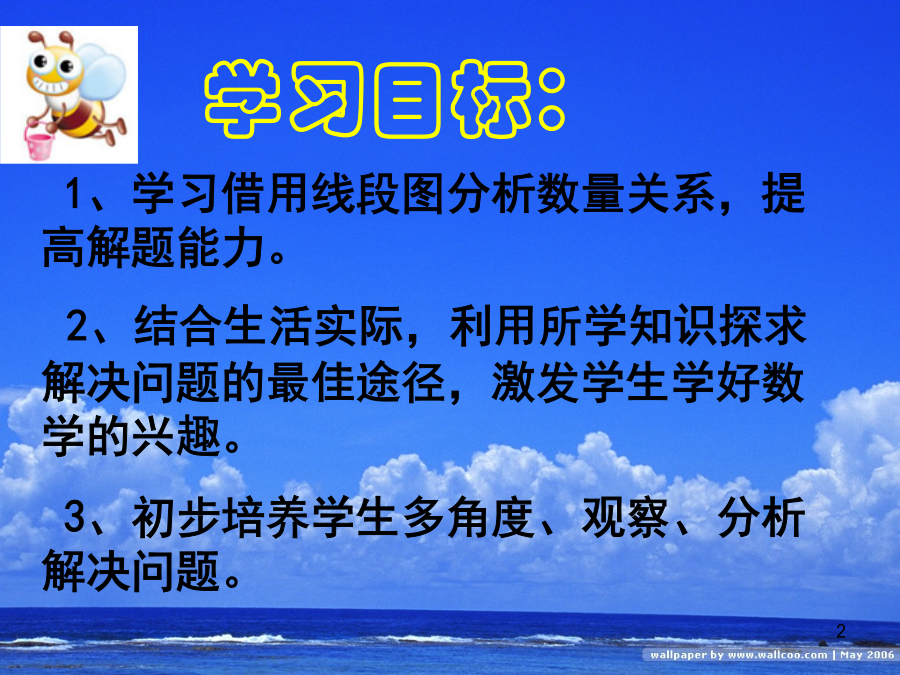 学习目标:

1、学习借用线段图分析数量关系，提高解题能力。

2、结合生活实际，利用所学知识探求解决问题的最佳途径，激发学生学好数学的兴趣。

3、初步培养学生多角度、观察、分析解决问题。

2

wallpaper by www.wallcoo.com | May 2006